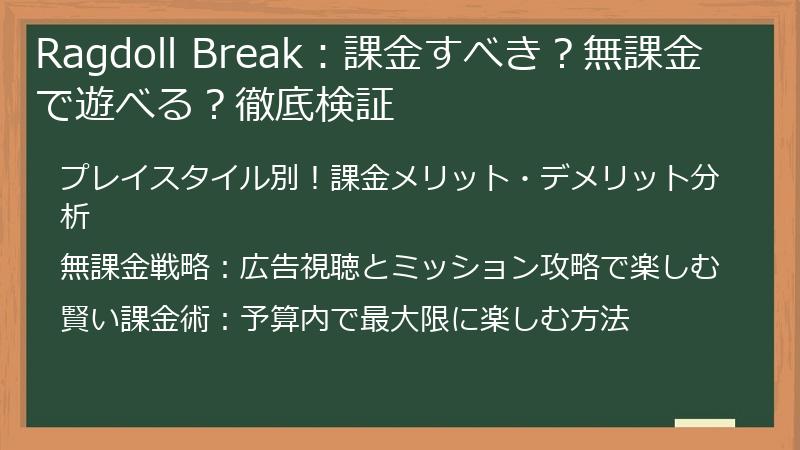 Ragdoll Break：課金すべき？無課金で遊べる？徹底検証

プレイスタイル別！課金メリット・デメリット分析

無課金戦略：広告視聴とミッション攻略で楽しむ

賢い課金術：予算内で最大限に楽しむ方法